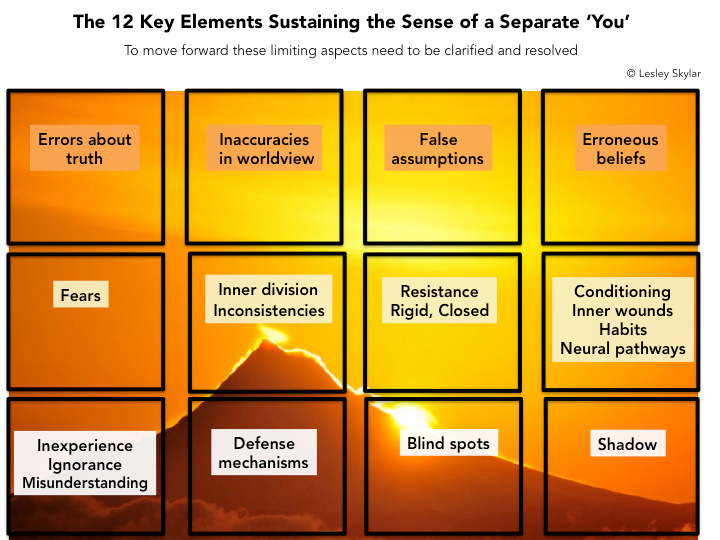 The 12 Key Elements Sustaining the Sense of a Separate 'You'

To move forward these limiting aspects need to be clarified and resolved

© Lesley Skylar

Errors about truth

Inaccuracies in worldview

False assumptions

Erroneous beliefs

Fears

Inner division Inconsistencies

Resistance Rigid, Closed

Conditioning Inner wounds Habits Neural pathways

Inexperience Ignorance Misunderstanding

Defense mechanisms

Blind spots

Shadow